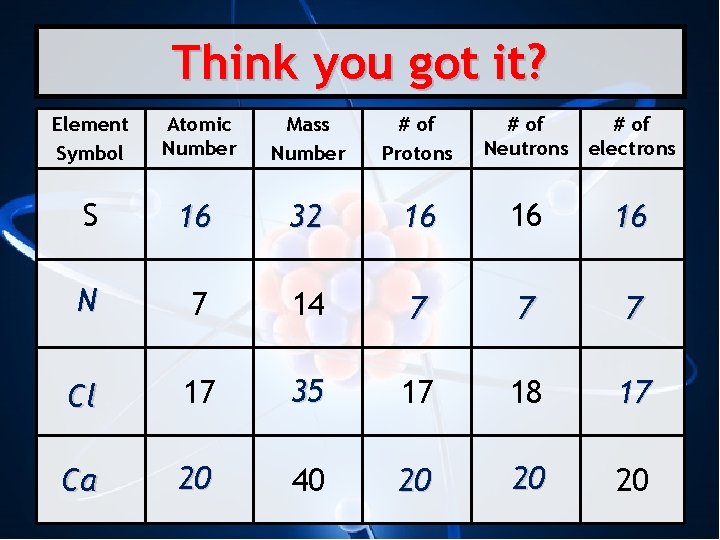 Think you got it?

| Element Symbol | Atomic Number | Mass Number | # of Protons | # of Neutrons | # of electrons |
|---|---|---|---|---|---|
| S | 16 | 32 | 16 | 16 | 16 |
| N | 7 | 14 | 7 | 7 | 7 |
| Cl | 17 | 35 | 17 | 18 | 17 |
| Ca | 20 | 40 | 20 | 20 | 20 |